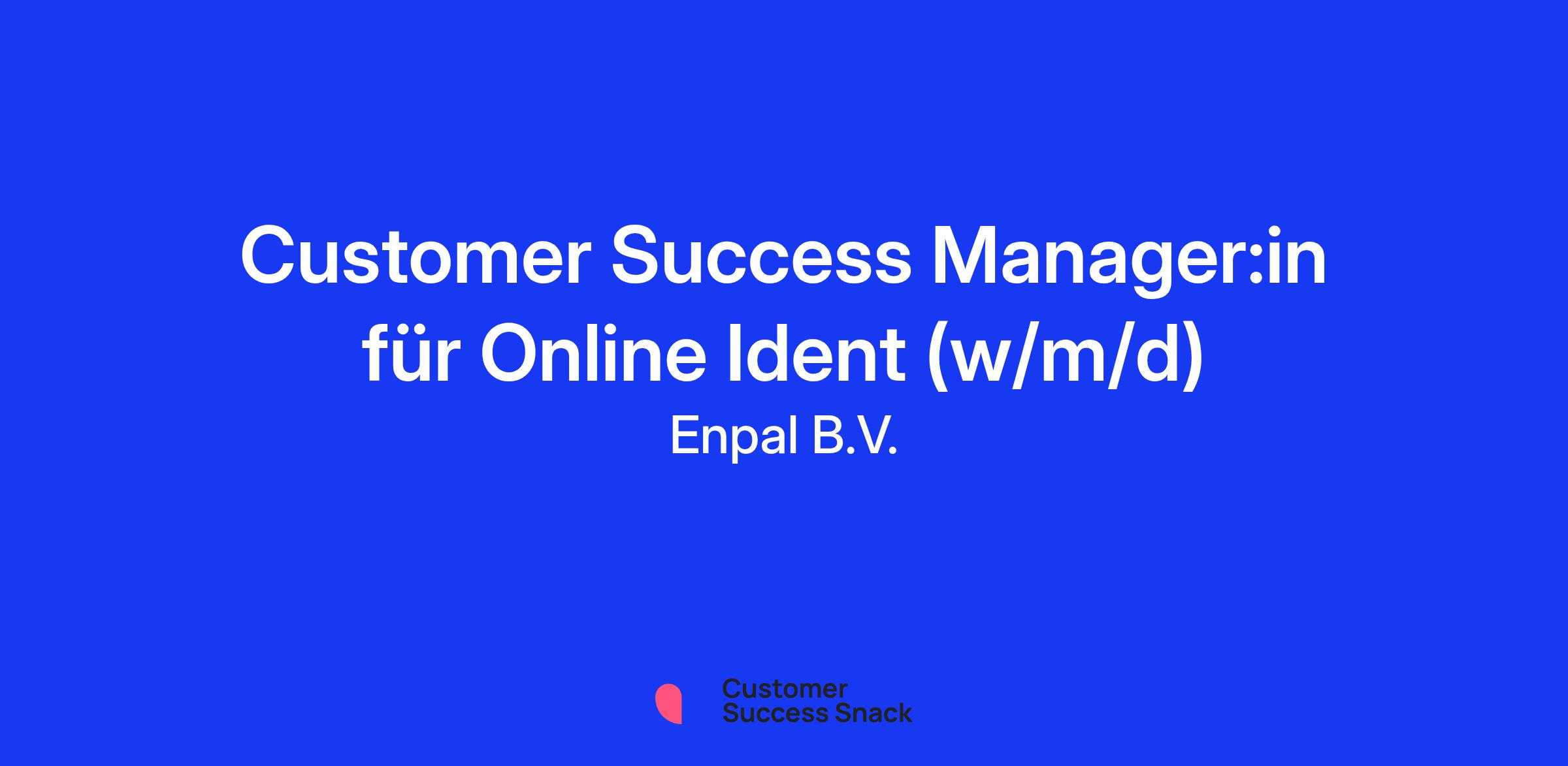 Customer Success Manager:in für Online Ident (w/m/d)

Enpal B.V.

Customer Success Snack